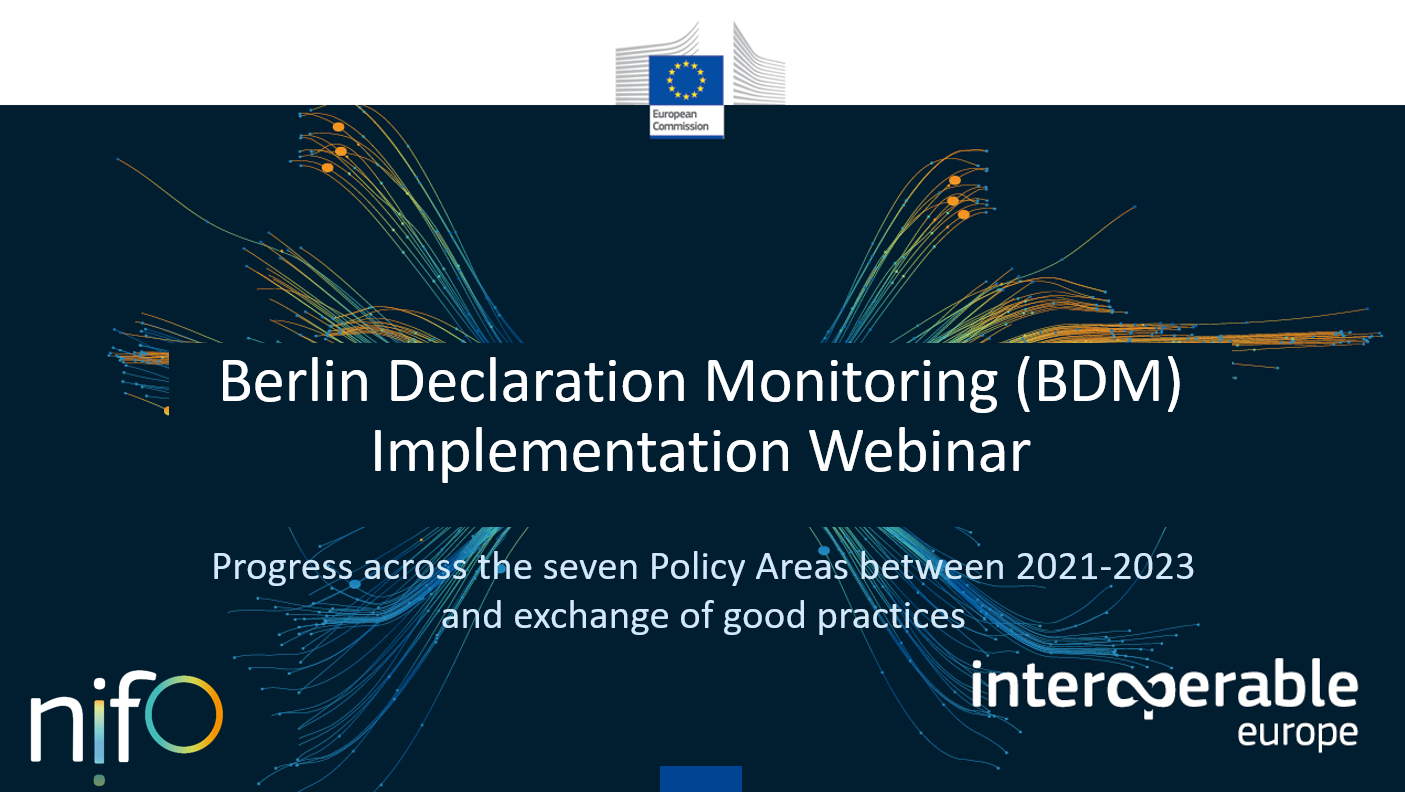 European Commission

Berlin Declaration Monitoring (BDM) Implementation Webinar

Progress across the seven Policy Areas between 2021-2023 and exchange of good practices

nifo

interoperable europe